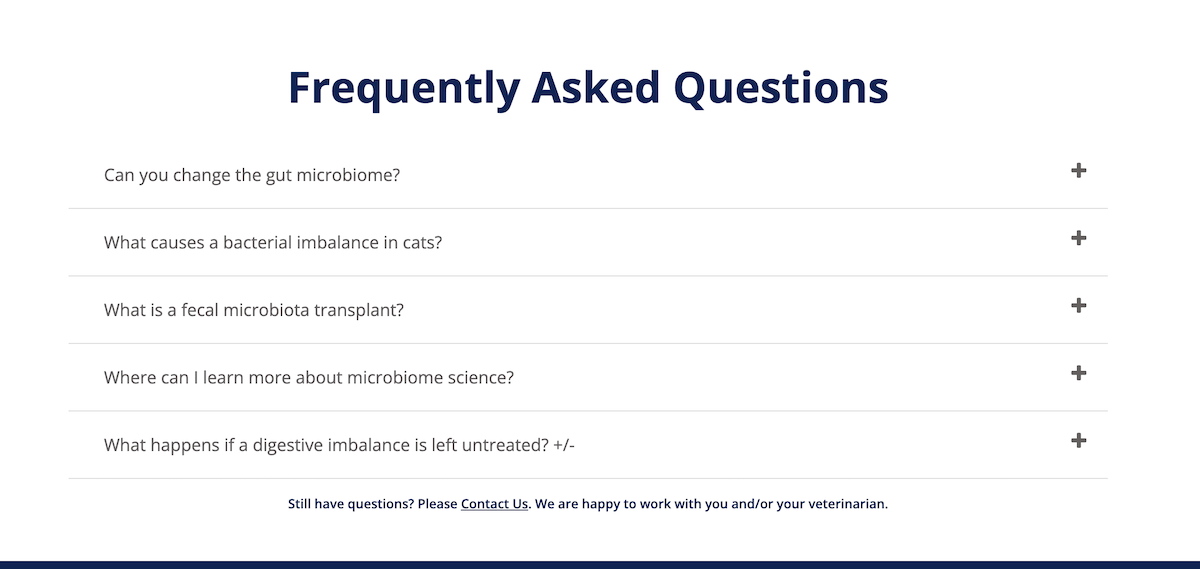 Frequently Asked Questions

Can you change the gut microbiome? +

What causes a bacterial imbalance in cats? +

What is a fecal microbiota transplant? +

Where can I learn more about microbiome science? +

What happens if a digestive imbalance is left untreated? +/- +

Still have questions? Please Contact Us. We are happy to work with you and/or your veterinarian.